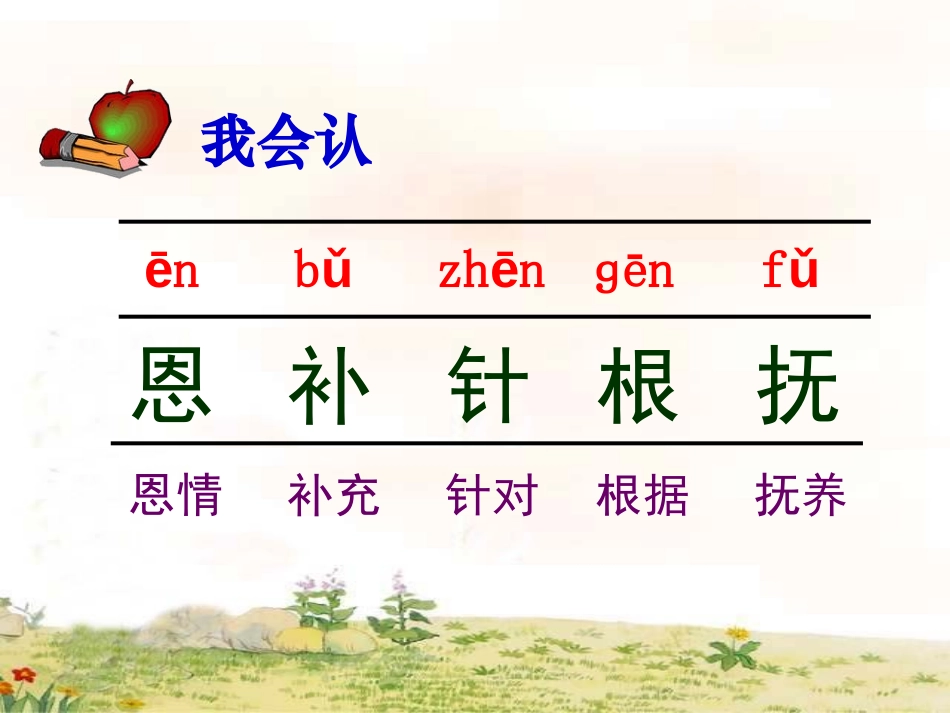 我会认

| ēn | bǔ | zhēn | gēn | fǔ |
|---|---|---|---|---|
| 恩 | 补 | 针 | 根 | 抚 |
| 恩情 | 补充 | 针对 | 根据 | 抚养 |